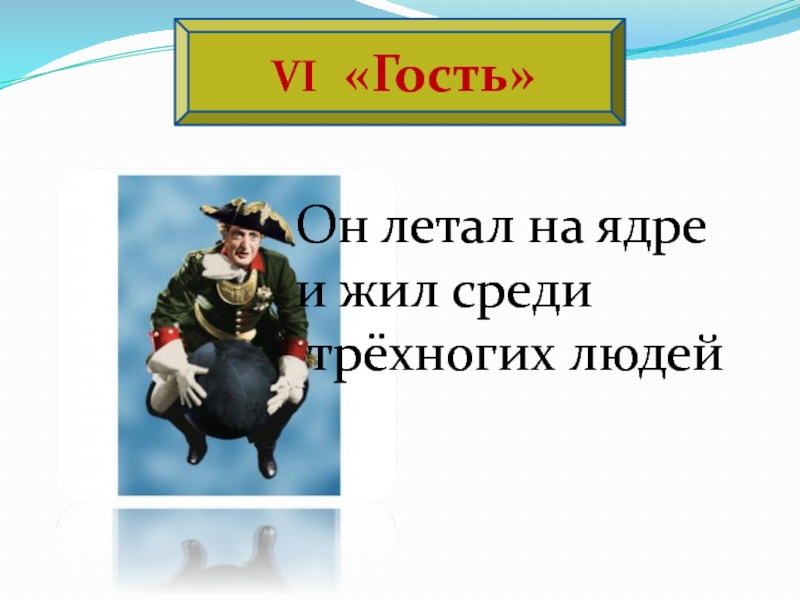 VI «Гость»

Он летал на ядре и жил среди трёхногих людей